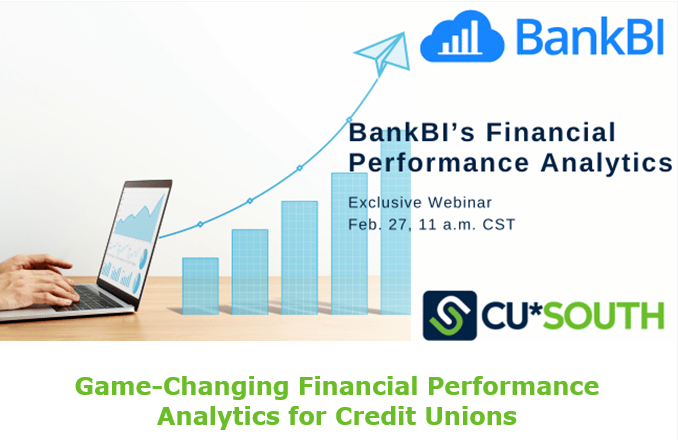 BankBI

BankBI's Financial Performance Analytics

Exclusive Webinar
Feb. 27, 11 a.m. CST

CU*SOUTH

Game-Changing Financial Performance Analytics for Credit Unions